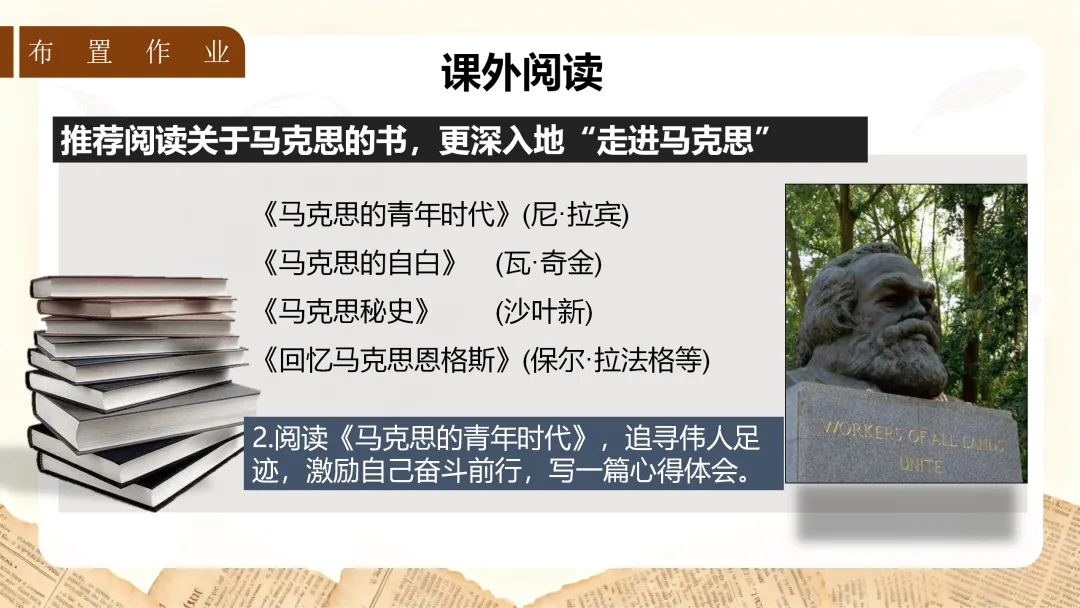 布置作业

课外阅读

推荐阅读关于马克思的书，更深入地“走进马克思”

《马克思的青年时代》(尼·拉宾)
《马克思的自白》 (瓦·奇金)
《马克思秘史》 (沙叶新)
《回忆马克思恩格斯》(保尔·拉法格等)

2.阅读《马克思的青年时代》，追寻伟人足迹，激励自己奋斗前行，写一篇心得体会。

WORKERS OF ALL LANDS UNITE